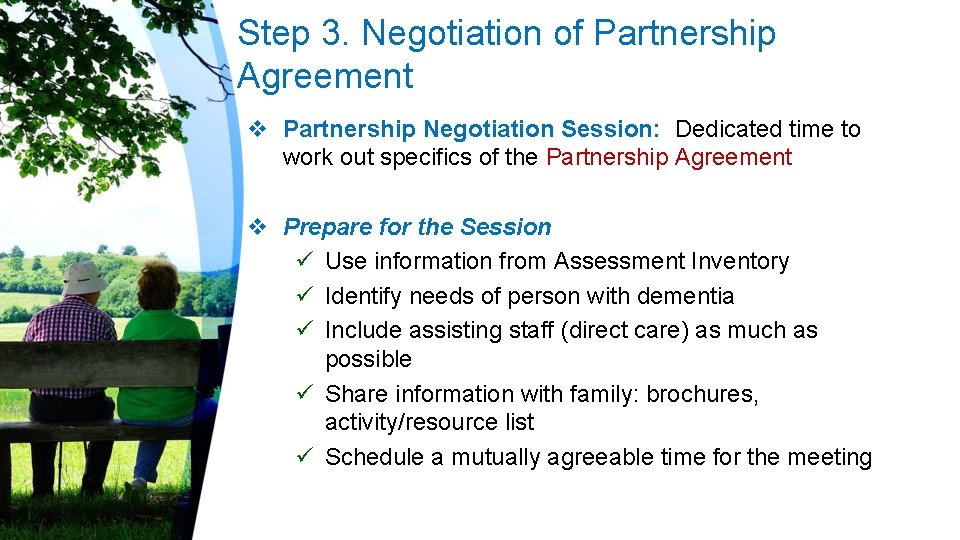 Step 3. Negotiation of Partnership Agreement

❖ Partnership Negotiation Session: Dedicated time to work out specifics of the Partnership Agreement

❖ Prepare for the Session
✓ Use information from Assessment Inventory
✓ Identify needs of person with dementia
✓ Include assisting staff (direct care) as much as possible
✓ Share information with family: brochures, activity/resource list
✓ Schedule a mutually agreeable time for the meeting